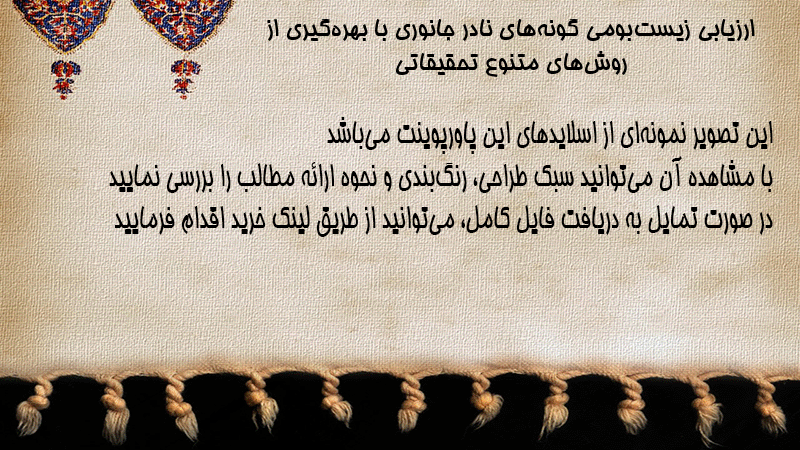 ارزیابی زیست‌بومی گونه‌های نادر جانوری با بهره‌گیری از روش‌های متنوع تحقیقاتی

این تصویر نمونه‌ای از اسلایدهای این پاورپوینت می‌باشد
با مشاهده آن می‌توانید سبک طراحی، رنگ‌بندی و نحوه ارائه مطالب را بررسی نمایید
در صورت تمایل به دریافت فایل کامل، می‌توانید از طریق لینک خرید اقدام فرمایید